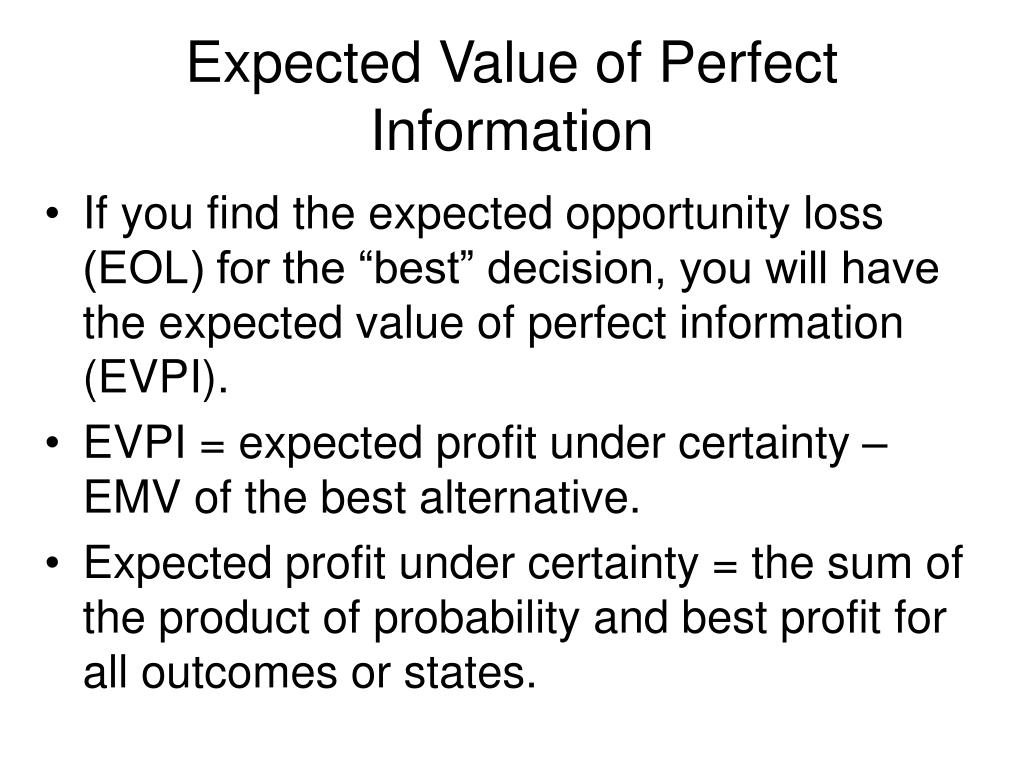 Expected Value of Perfect Information

• If you find the expected opportunity loss (EOL) for the “best” decision, you will have the expected value of perfect information (EVPI).

• EVPI = expected profit under certainty – EMV of the best alternative.

• Expected profit under certainty = the sum of the product of probability and best profit for all outcomes or states.